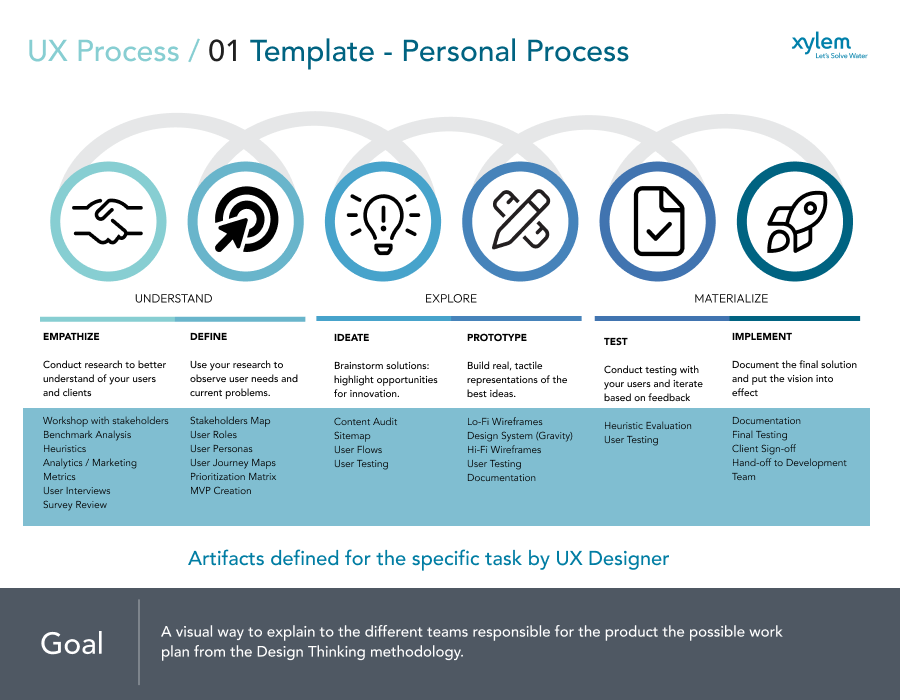 UX Process / 01 Template - Personal Process

xylem
Let's Solve Water

UNDERSTAND

EXPLORE

MATERIALIZE

EMPATHIZE

Conduct research to better understand of your users and clients

Workshop with stakeholders
Benchmark Analysis
Heuristics
Analytics / Marketing
Metrics
User Interviews
Survey Review

DEFINE

Use your research to observe user needs and current problems.

Stakeholders Map
User Roles
User Personas
User Journey Maps
Prioritization Matrix
MVP Creation

IDEATE

Brainstorm solutions: highlight opportunities for innovation.

Content Audit
Sitemap
User Flows
User Testing

PROTOTYPE

Build real, tactile representations of the best ideas.

Lo-Fi Wireframes
Design System (Gravity)
Hi-Fi Wireframes
User Testing
Documentation

TEST

Conduct testing with your users and iterate based on feedback

Heuristic Evaluation
User Testing

IMPLEMENT

Document the final solution and put the vision into effect

Documentation
Final Testing
Client Sign-off
Hand-off to Development Team

Artifacts defined for the specific task by UX Designer

Goal

A visual way to explain to the different teams responsible for the product the possible work plan from the Design Thinking methodology.